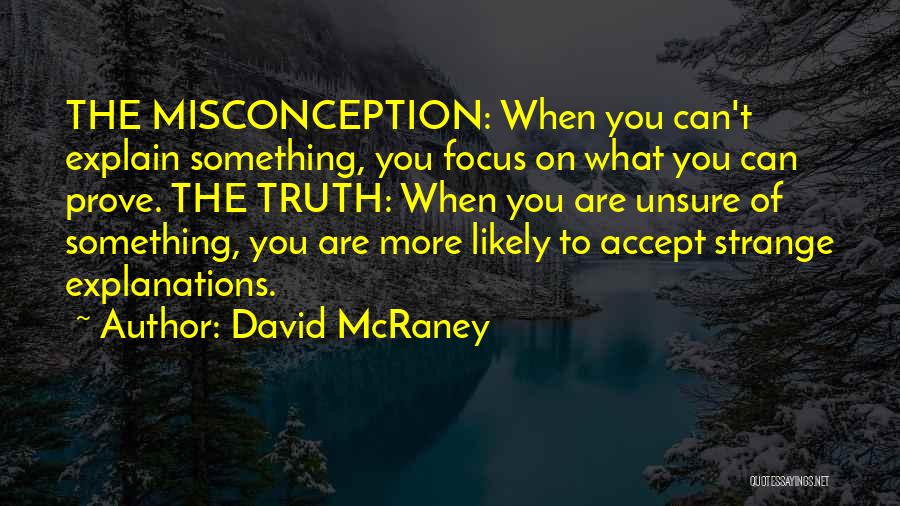 THE MISCONCEPTION: When you can't explain something, you focus on what you can prove. THE TRUTH: When you are unsure of something, you are more likely to accept strange explanations.

~ Author: David McRaney

QUOTESSAYINGS.NET